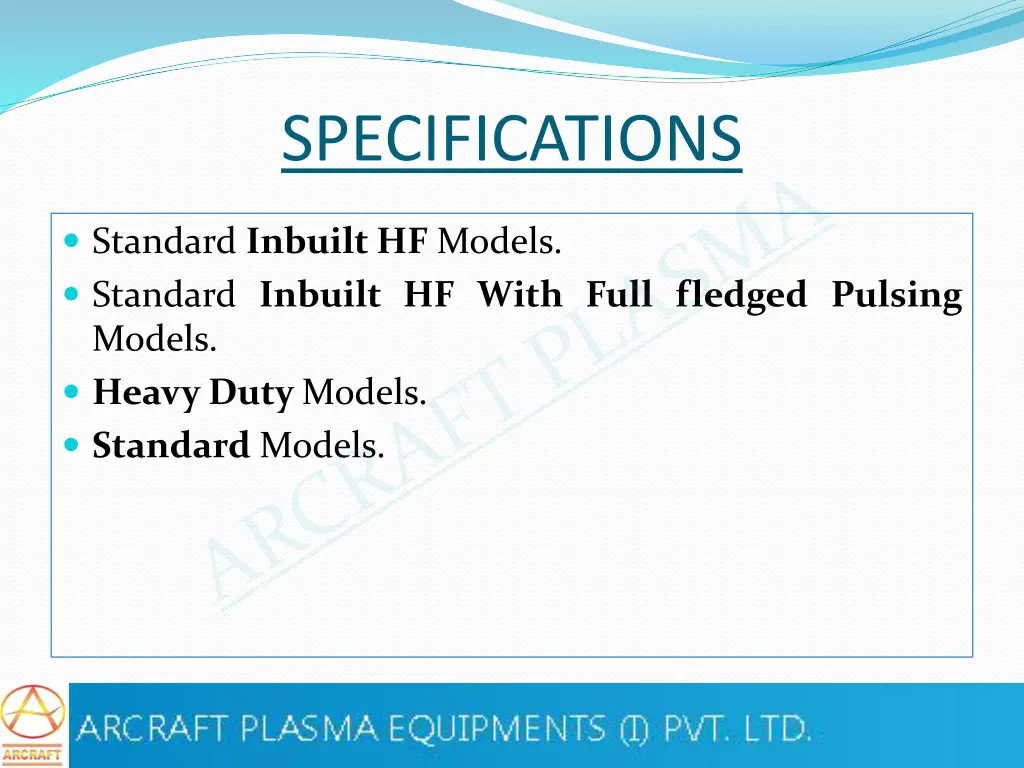 SPECIFICATIONS

- Standard Inbuilt HF Models.
- Standard Inbuilt HF With Full fledged Pulsing Models.
- Heavy Duty Models.
- Standard Models.

ARCRAFT PLASMA

ARCRAFT

ARCRAFT PLASMA EQUIPMENTS (I) PVT. LTD.